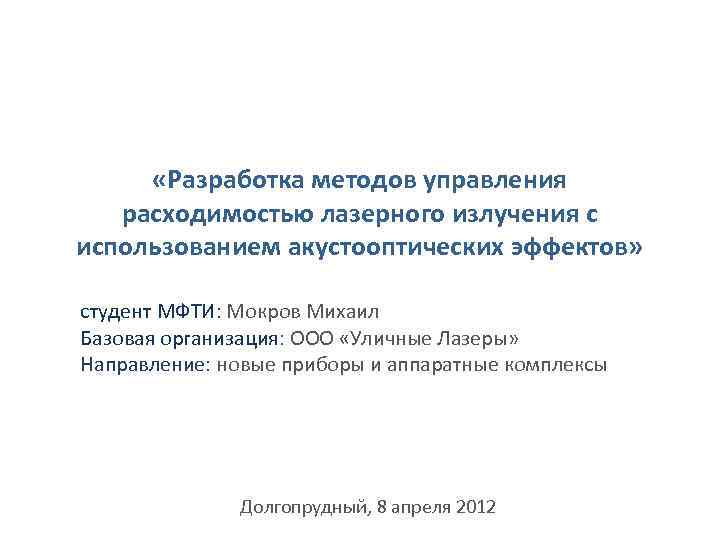 «Разработка методов управления расходимостью лазерного излучения с использованием акустооптических эффектов»

студент МФТИ: Мокров Михаил
Базовая организация: ООО «Уличные Лазеры»
Направление: новые приборы и аппаратные комплексы

Долгопрудный, 8 апреля 2012